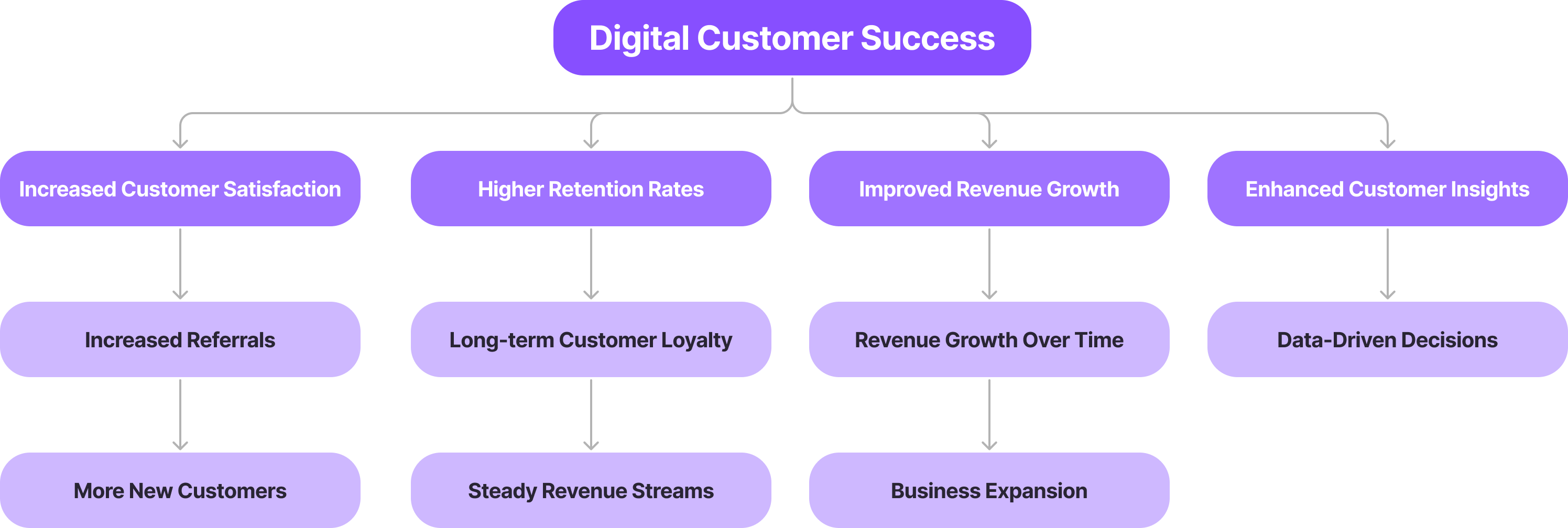 Digital Customer Success

Increased Customer Satisfaction

Increased Referrals

More New Customers

Higher Retention Rates

Long-term Customer Loyalty

Steady Revenue Streams

Improved Revenue Growth

Revenue Growth Over Time

Business Expansion

Enhanced Customer Insights

Data-Driven Decisions